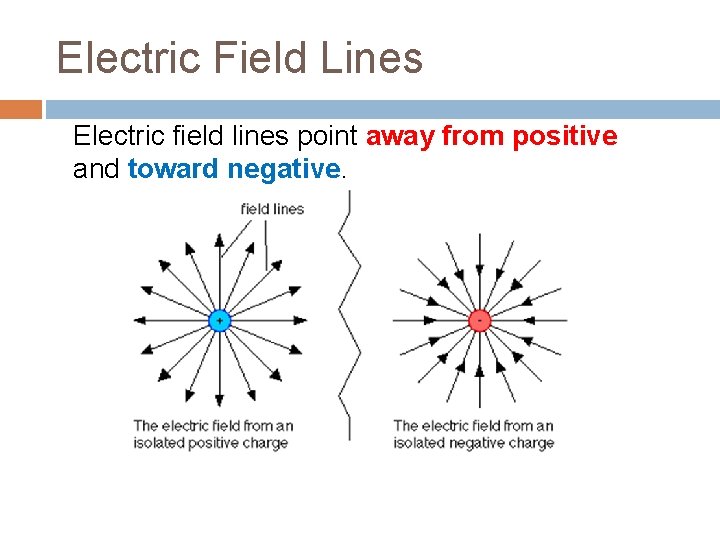 Electric Field Lines

Electric field lines point away from positive and toward negative.

field lines

+

-

The electric field from an isolated positive charge

The electric field from an isolated negative charge